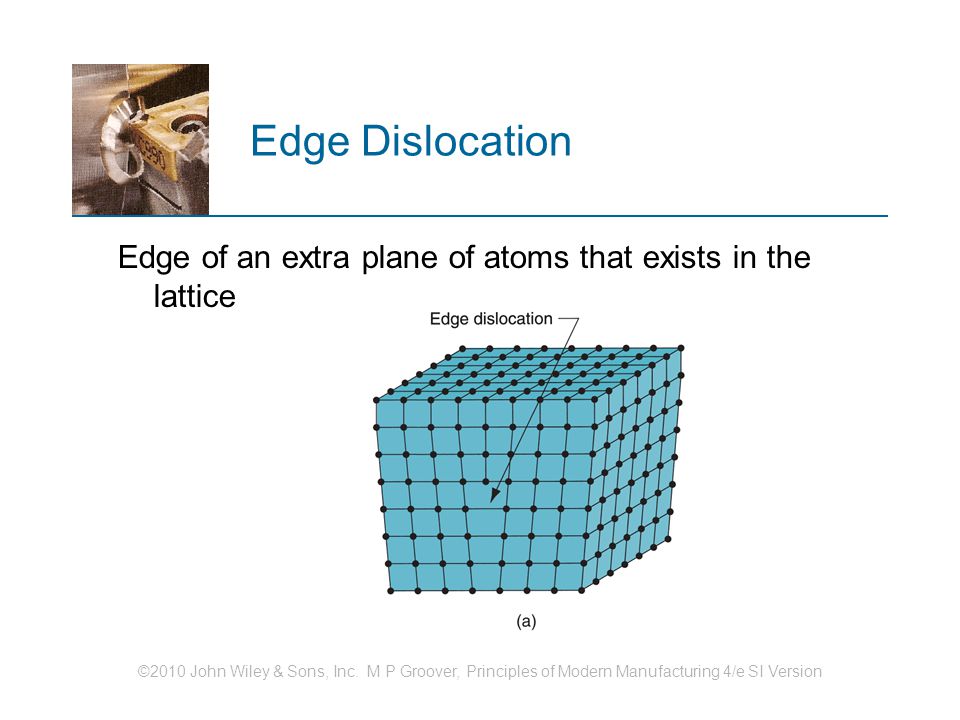 Edge Dislocation

Edge of an extra plane of atoms that exists in the lattice

Edge dislocation

(a)

©2010 John Wiley & Sons, Inc. M P Groover, Principles of Modern Manufacturing 4/e SI Version